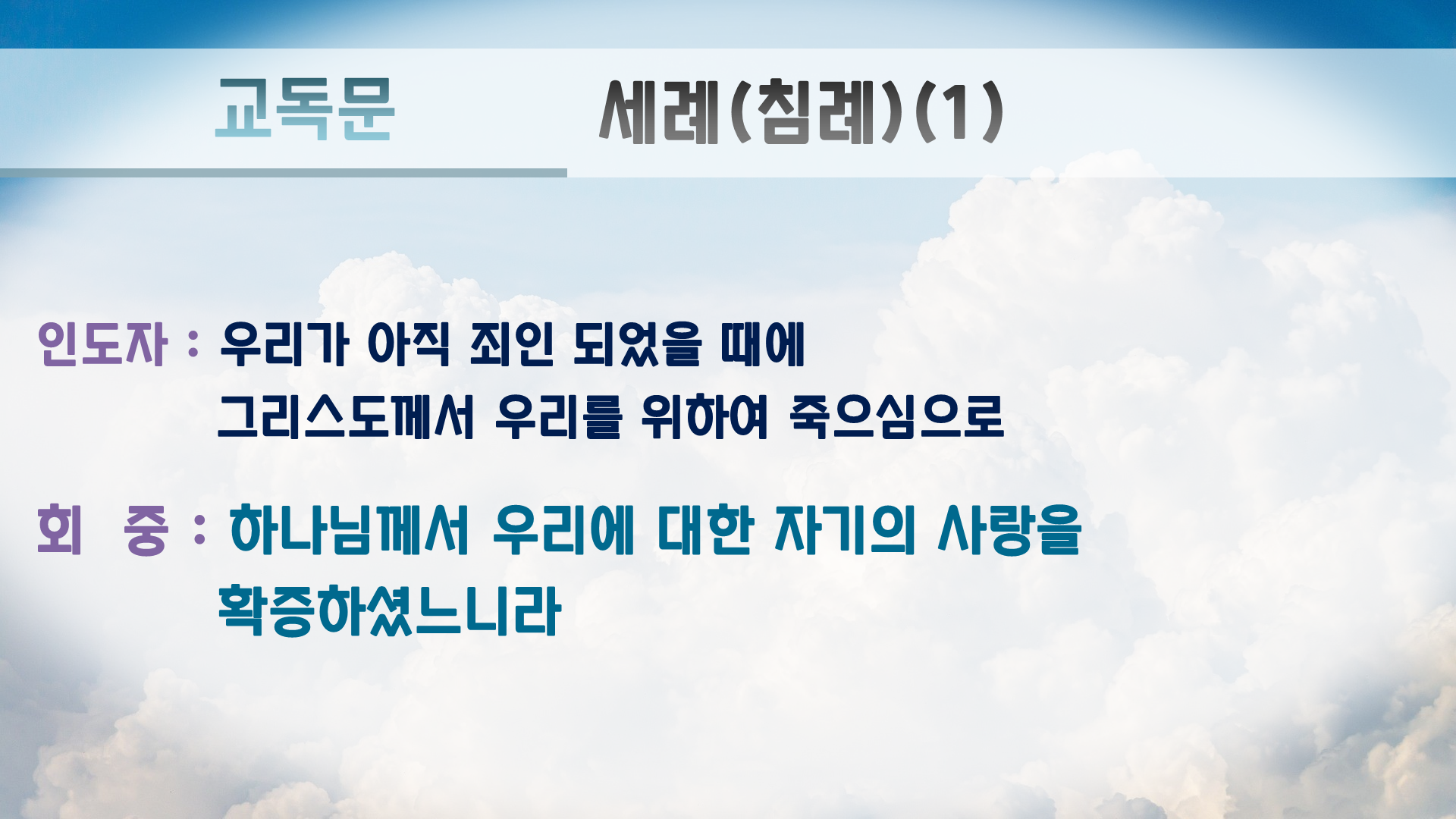 교독문 세례(침례)(1)

인도자 : 우리가 아직 죄인 되었을 때에 그리스도께서 우리를 위하여 죽으심으로

회 중 : 하나님께서 우리에 대한 자기의 사랑을 확증하셨느니라